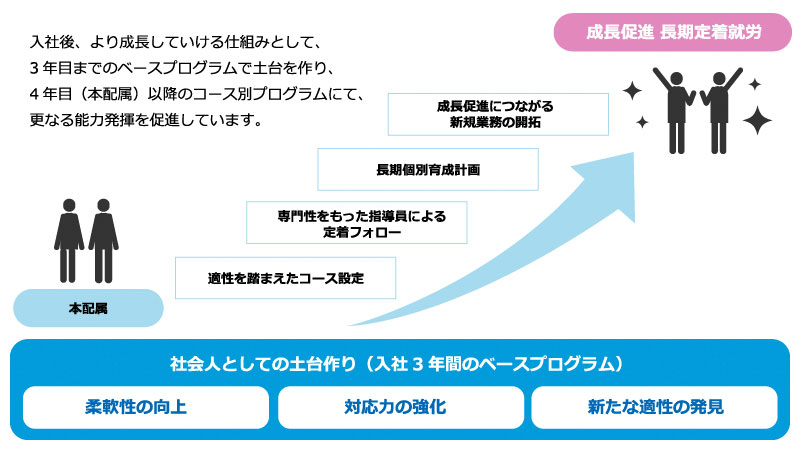 入社後、より成長していける仕組みとして、
３年目までのベースプログラムで土台を作り、
４年目（本配属）以降のコース別プログラムにて、
更なる能力発揮を促進しています。

成長促進 長期定着就労

成長促進につながる
新規業務の開拓

長期個別育成計画

専門性をもった指導員による
定着フォロー

適性を踏まえたコース設定

本配属

社会人としての土台作り（入社３年間のベースプログラム）

柔軟性の向上

対応力の強化

新たな適性の発見